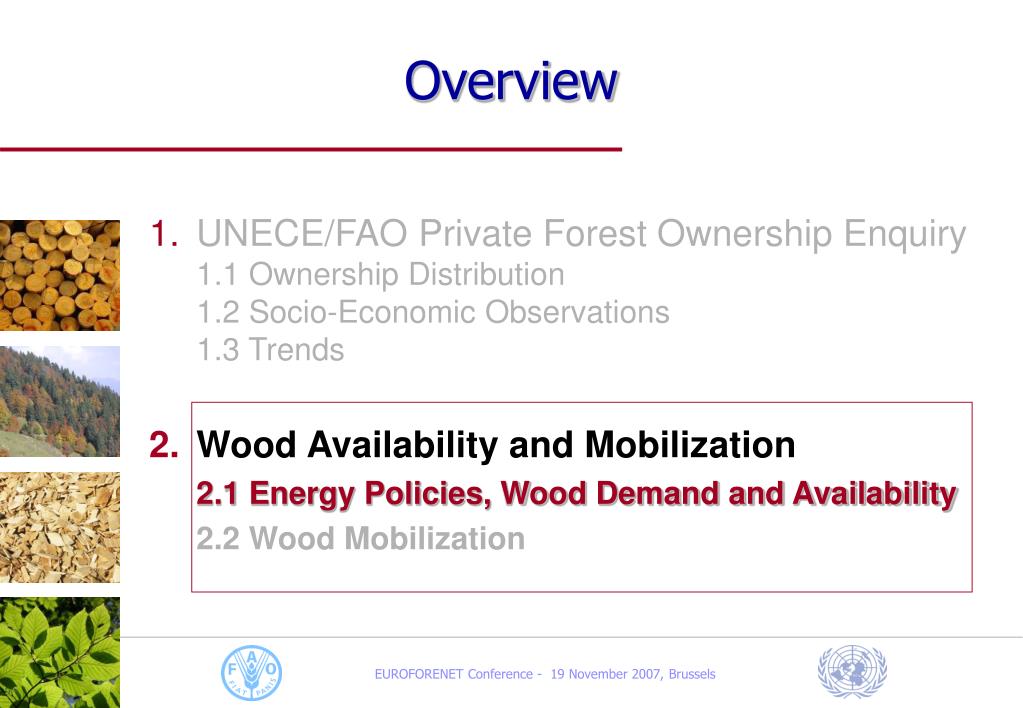 Overview

1. UNECE/FAO Private Forest Ownership Enquiry
1.1 Ownership Distribution
1.2 Socio-Economic Observations
1.3 Trends

2. Wood Availability and Mobilization
2.1 Energy Policies, Wood Demand and Availability
2.2 Wood Mobilization

FAO FIAT PANIS

EUROFORENET Conference - 19 November 2007, Brussels